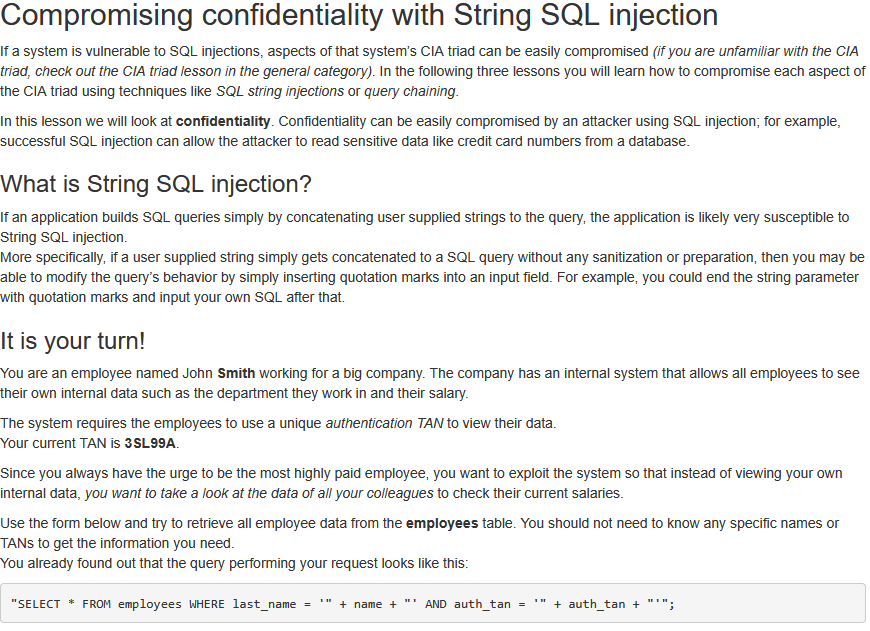 Compromising confidentiality with String SQL injection

If a system is vulnerable to SQL injections, aspects of that system's CIA triad can be easily compromised (if you are unfamiliar with the CIA triad, check out the CIA triad lesson in the general category). In the following three lessons you will learn how to compromise each aspect of the CIA triad using techniques like SQL string injections or query chaining.

In this lesson we will look at confidentiality. Confidentiality can be easily compromised by an attacker using SQL injection; for example, successful SQL injection can allow the attacker to read sensitive data like credit card numbers from a database.

What is String SQL injection?

If an application builds SQL queries simply by concatenating user supplied strings to the query, the application is likely very susceptible to String SQL injection.
More specifically, if a user supplied string simply gets concatenated to a SQL query without any sanitization or preparation, then you may be able to modify the query's behavior by simply inserting quotation marks into an input field. For example, you could end the string parameter with quotation marks and input your own SQL after that.

It is your turn!

You are an employee named John Smith working for a big company. The company has an internal system that allows all employees to see their own internal data such as the department they work in and their salary.

The system requires the employees to use a unique authentication TAN to view their data.
Your current TAN is 3SL99A.

Since you always have the urge to be the most highly paid employee, you want to exploit the system so that instead of viewing your own internal data, you want to take a look at the data of all your colleagues to check their current salaries.

Use the form below and try to retrieve all employee data from the employees table. You should not need to know any specific names or TANs to get the information you need.
You already found out that the query performing your request looks like this:

"SELECT * FROM employees WHERE last_name = '" + name + "' AND auth_tan = '" + auth_tan + "'";